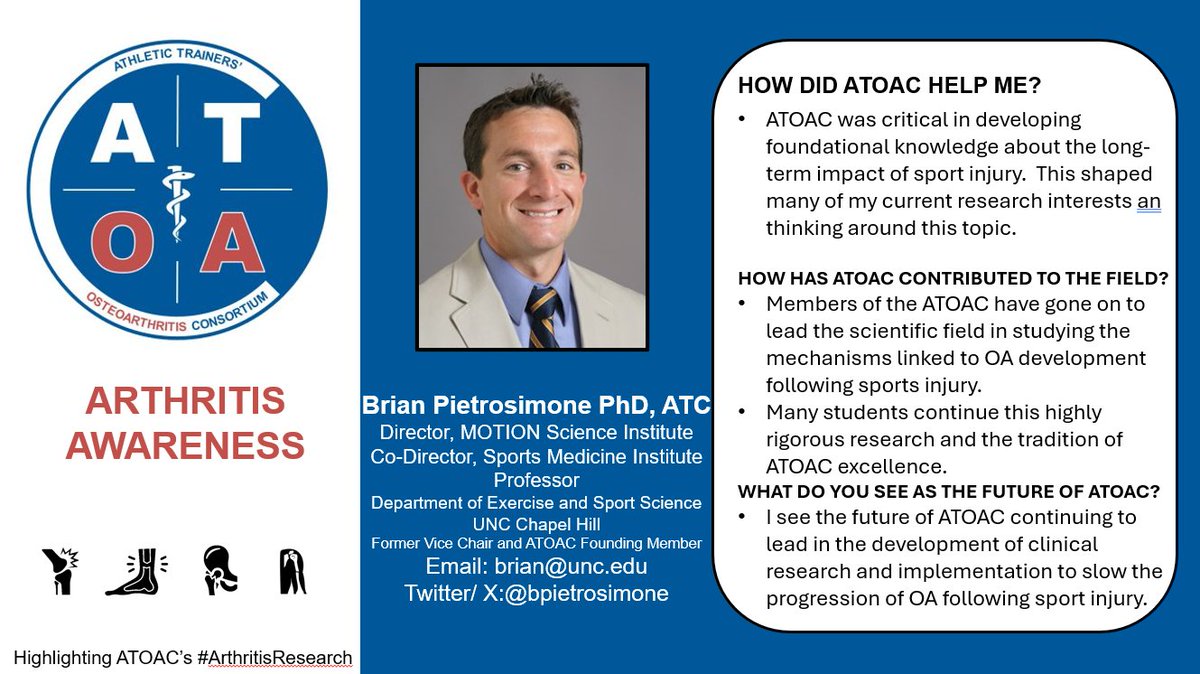 ATHLETIC TRAINERS'
A T
O A
OSTEOARTHRITIS CONSORTIUM

ARTHRITIS AWARENESS

Highlighting ATOAC's #ArthritisResearch

Brian Pietrosimone PhD, ATC
Director, MOTION Science Institute
Co-Director, Sports Medicine Institute
Professor
Department of Exercise and Sport Science
UNC Chapel Hill
Former Vice Chair and ATOAC Founding Member
Email: brian@unc.edu
Twitter/ X:@bpietrosimone

HOW DID ATOAC HELP ME?
• ATOAC was critical in developing foundational knowledge about the long-term impact of sport injury. This shaped many of my current research interests an thinking around this topic.

HOW HAS ATOAC CONTRIBUTED TO THE FIELD?
• Members of the ATOAC have gone on to lead the scientific field in studying the mechanisms linked to OA development following sports injury.
• Many students continue this highly rigorous research and the tradition of ATOAC excellence.
WHAT DO YOU SEE AS THE FUTURE OF ATOAC?
• I see the future of ATOAC continuing to lead in the development of clinical research and implementation to slow the progression of OA following sport injury.